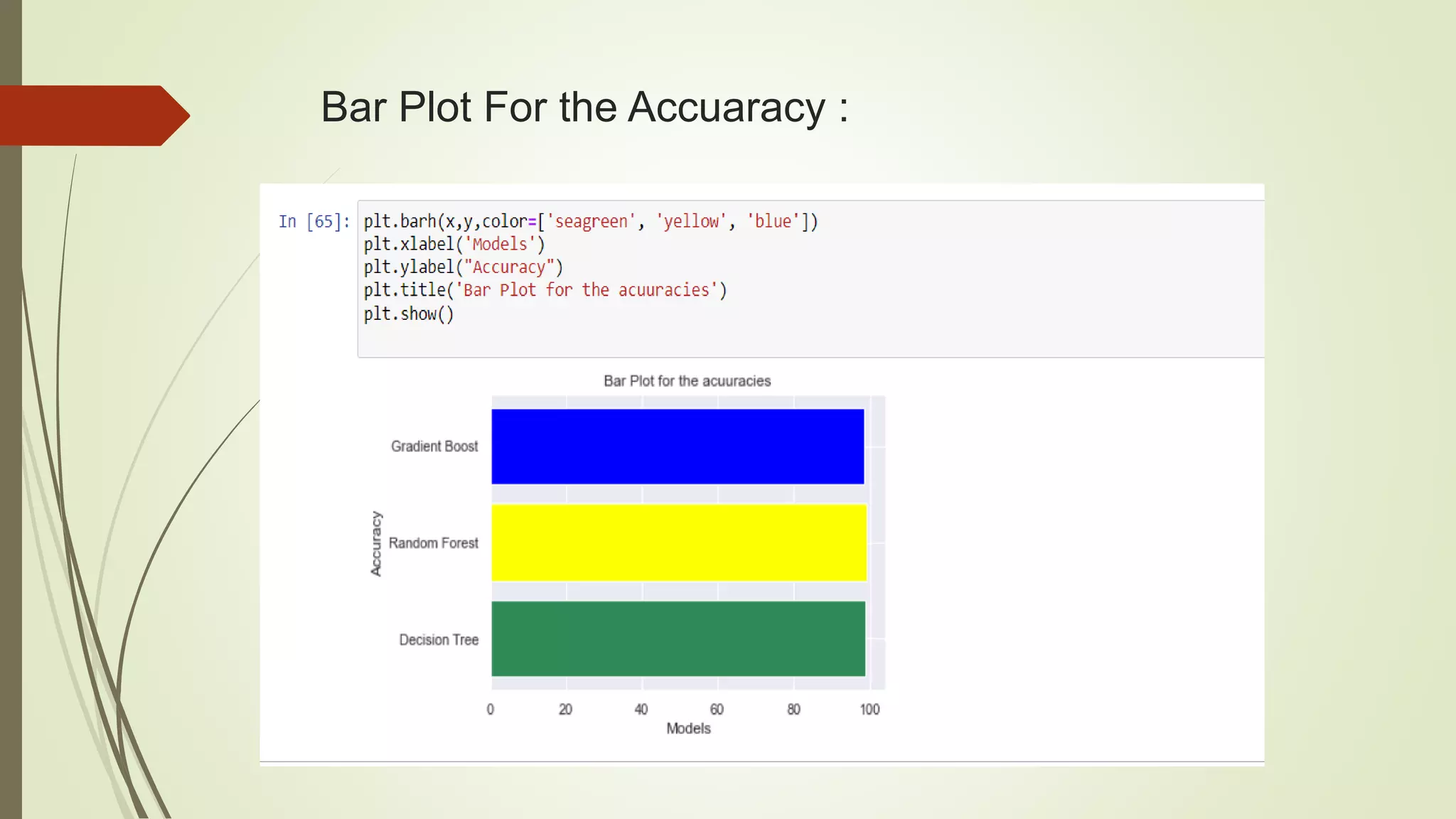 Bar Plot For the Accuaracy :

In [65]: plt.barh(x,y,color=['seagreen', 'yellow', 'blue'])
plt.xlabel('Models')
plt.ylabel("Accuracy")
plt.title('Bar Plot for the acuuracies')
plt.show()

Bar Plot for the acuuracies

Accuracy

Gradient Boost

Random Forest

Decision Tree

0 20 40 60 80 100

Models